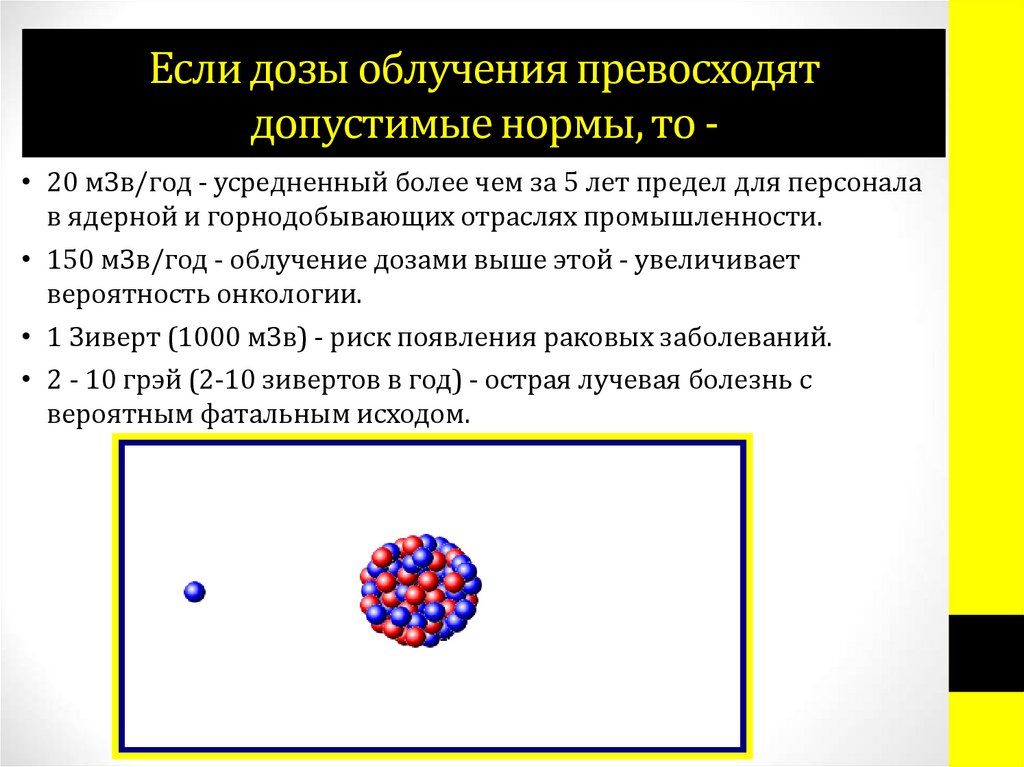 Если дозы облучения превосходят допустимые нормы, то -

• 20 мЗв/год - усредненный более чем за 5 лет предел для персонала в ядерной и горнодобывающих отраслях промышленности.
• 150 мЗв/год - облучение дозами выше этой - увеличивает вероятность онкологии.
• 1 Зиверт (1000 мЗв) - риск появления раковых заболеваний.
• 2 - 10 грэй (2-10 зивертов в год) - острая лучевая болезнь с вероятным фатальным исходом.